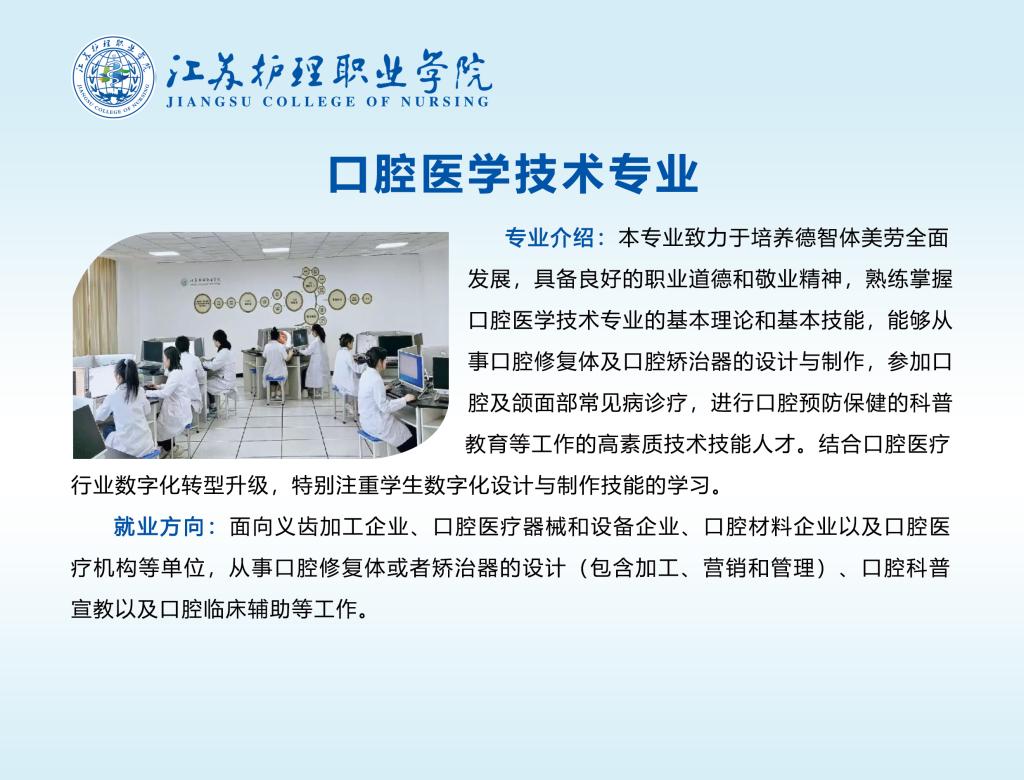 江苏护理职业学院
JIANGSU COLLEGE OF NURSING

口腔医学技术专业

专业介绍：本专业致力于培养德智体美劳全面发展，具备良好的职业道德和敬业精神，熟练掌握口腔医学技术专业的基本理论和基本技能，能够从事口腔修复体及口腔矫治器的设计与制作，参加口腔及颌面部常见病诊疗，进行口腔预防保健的科普教育等工作的高素质技术技能人才。结合口腔医疗行业数字化转型升级，特别注重学生数字化设计与制作技能的学习。

就业方向：面向义齿加工企业、口腔医疗器械和设备企业、口腔材料企业以及口腔医疗机构等单位，从事口腔修复体或者矫治器的设计（包含加工、营销和管理）、口腔科普宣教以及口腔临床辅助等工作。